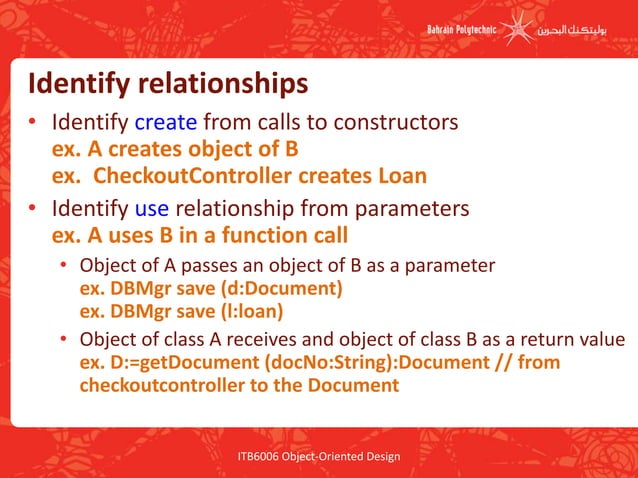 Bahrain Polytechnic بوليتكنك البحرين

Identify relationships

• Identify create from calls to constructors
ex. A creates object of B
ex. CheckoutController creates Loan

• Identify use relationship from parameters
ex. A uses B in a function call

• Object of A passes an object of B as a parameter
ex. DBMgr save (d:Document)
ex. DBMgr save (l:loan)

• Object of class A receives and object of class B as a return value
ex. D:=getDocument (docNo:String):Document // from checkoutcontroller to the Document

ITB6006 Object-Oriented Design